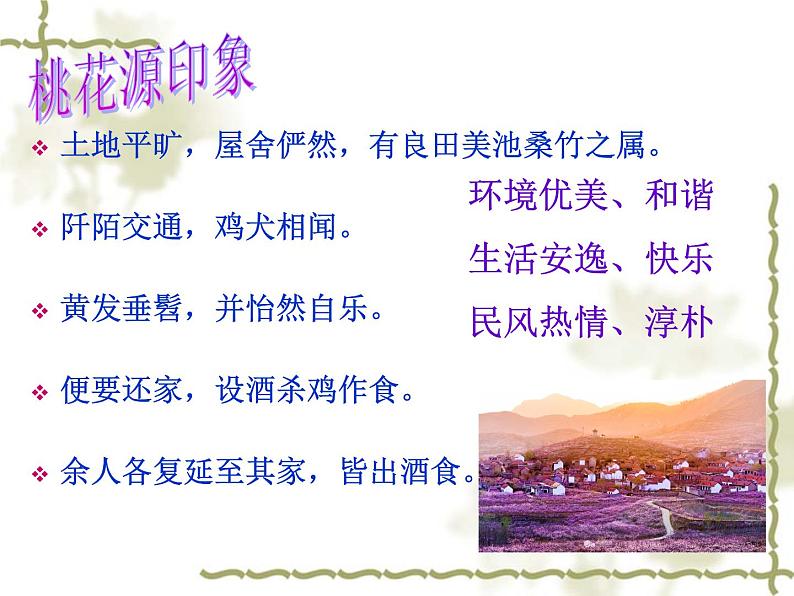 桃花源印象

❖ 土地平旷，屋舍俨然，有良田美池桑竹之属。

❖ 阡陌交通，鸡犬相闻。

❖ 黄发垂髫，并怡然自乐。

❖ 便要还家，设酒杀鸡作食。

❖ 余人各复延至其家，皆出酒食。

环境优美、和谐

生活安逸、快乐

民风热情、淳朴